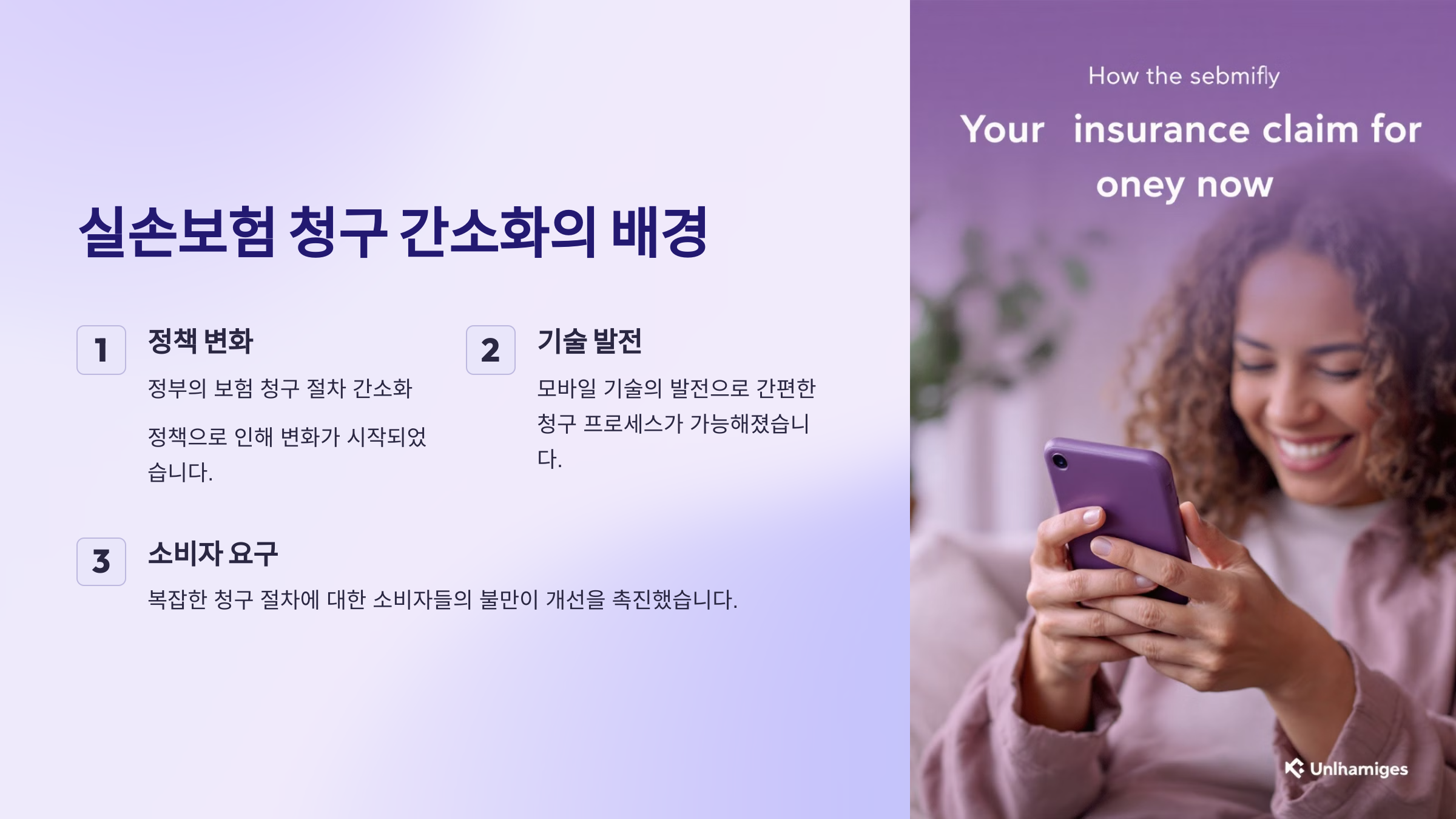 실손보험 청구 간소화의 배경

1

정책 변화

정부의 보험 청구 절차 간소화

정책으로 인해 변화가 시작되었습니다.

2

기술 발전

모바일 기술의 발전으로 간편한 청구 프로세스가 가능해졌습니다.

3

소비자 요구

복잡한 청구 절차에 대한 소비자들의 불만이 개선을 촉진했습니다.

How the sebmifly

Your insurance claim for oney now

Unlhamiges